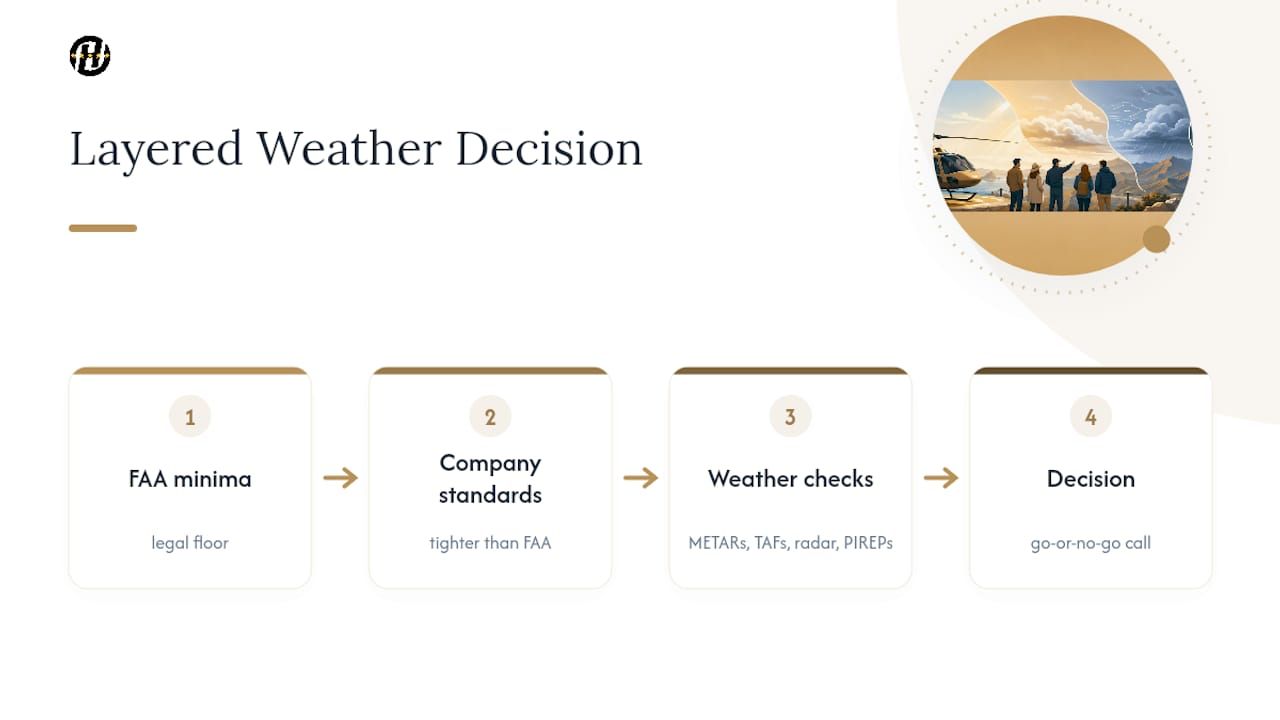 Layered Weather Decision

1
FAA minima
legal floor

2
Company standards
tighter than FAA

3
Weather checks
METARs, TAFs, radar, PIREPs

4
Decision
go-or-no-go call